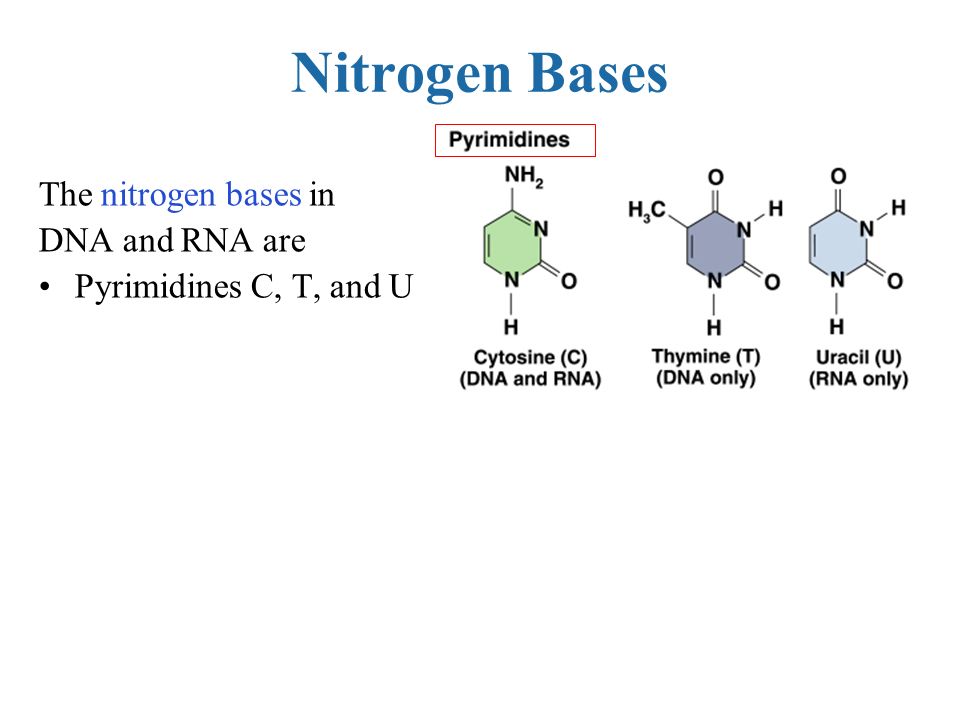 Nitrogen Bases

The nitrogen bases in DNA and RNA are

• Pyrimidines C, T, and U

Pyrimidines

$NH_2$

N

N

O

H

Cytosine (C)
(DNA and RNA)

O

$H_3C$

N

H

N

O

H

Thymine (T)
(DNA only)

O

N

H

N

O

H

Uracil (U)
(RNA only)